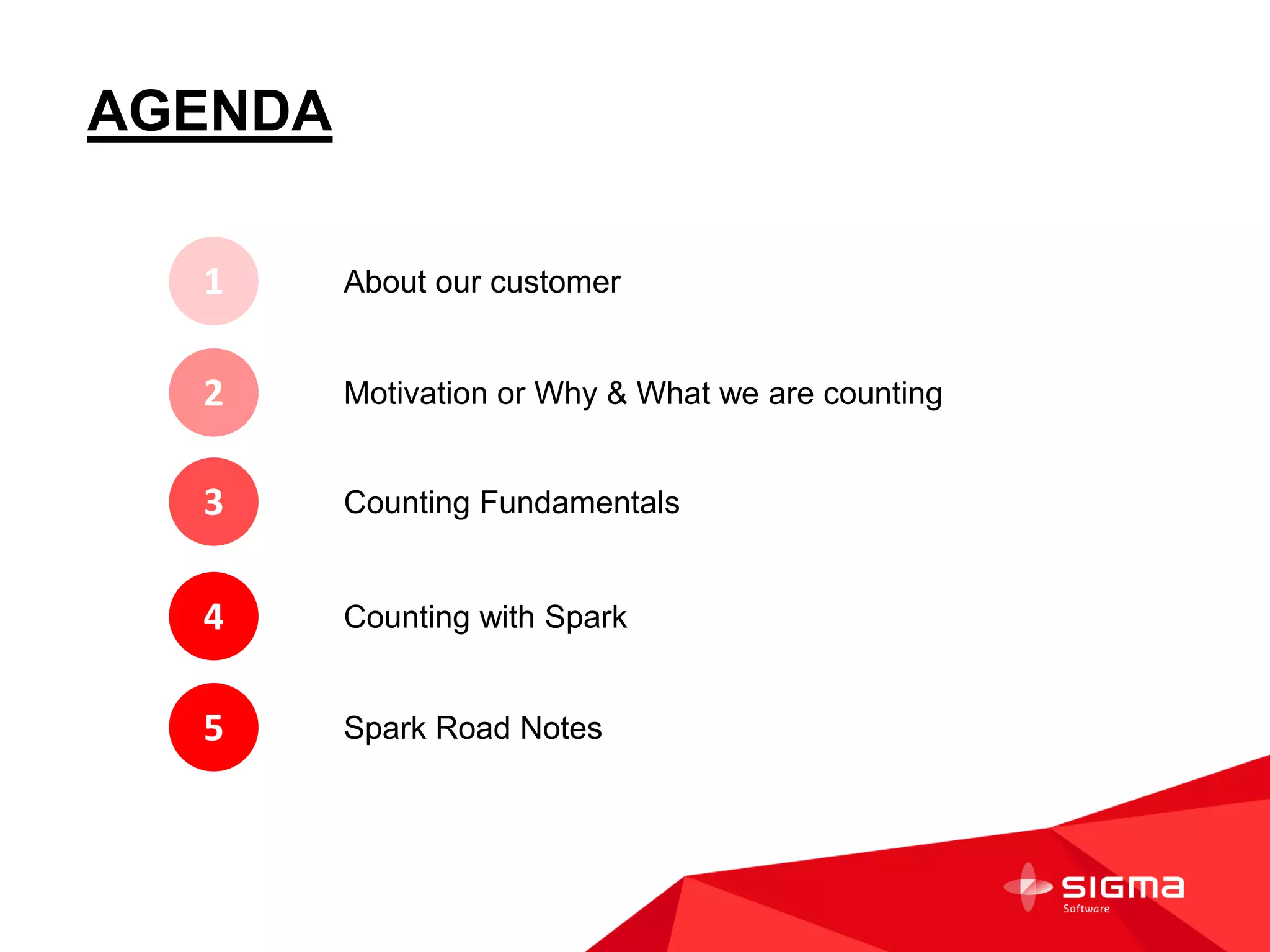 AGENDA

1 About our customer

2 Motivation or Why & What we are counting

3 Counting Fundamentals

4 Counting with Spark

5 Spark Road Notes

SIGMA Software